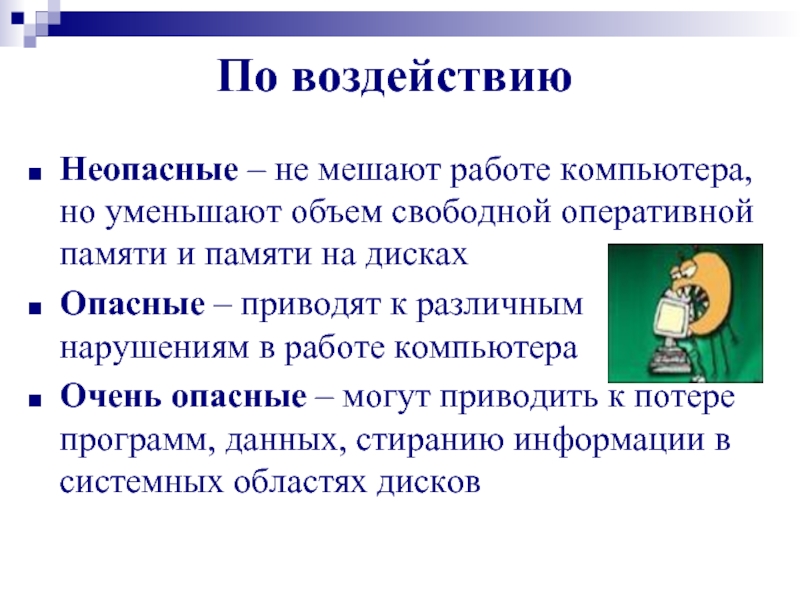 По воздействию

Неопасные – не мешают работе компьютера, но уменьшают объем свободной оперативной памяти и памяти на дисках

Опасные – приводят к различным нарушениям в работе компьютера

Очень опасные – могут приводить к потере программ, данных, стиранию информации в системных областях дисков